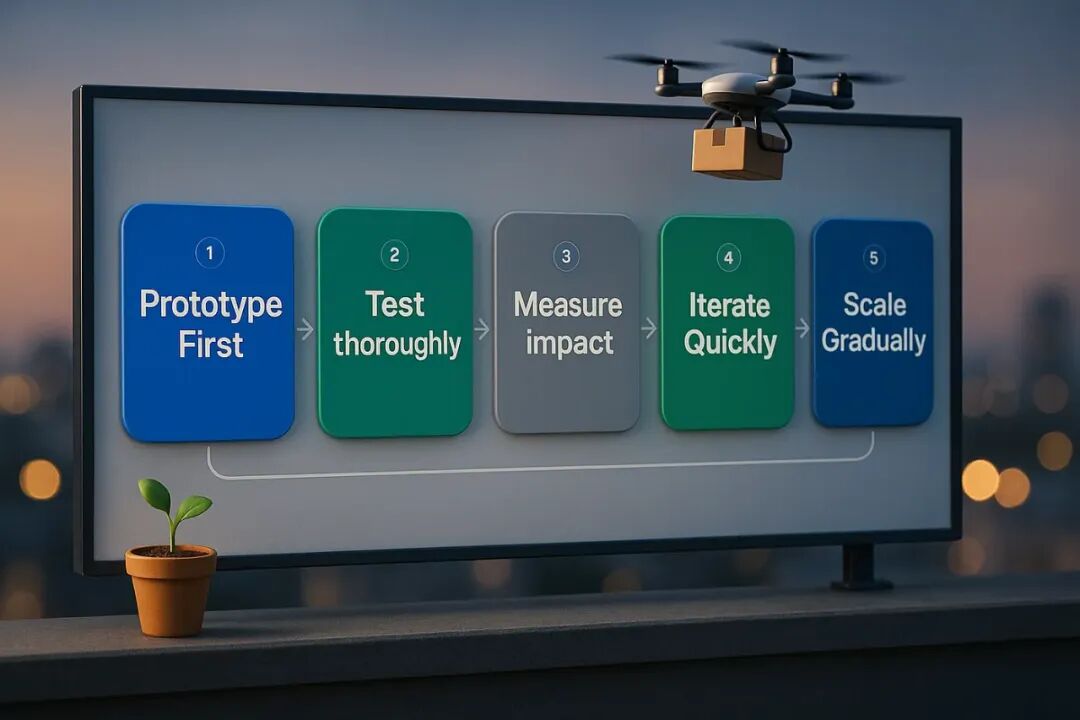 1
Prototype First

2
Test thoroughly

3
Measure impact

4
Iterate Quickly

5
Scale Gradually